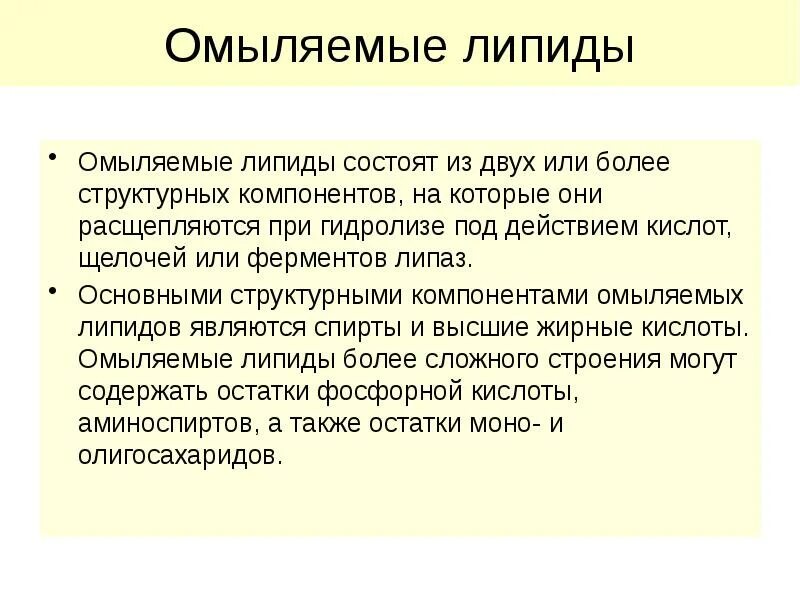 Омыляемые липиды

• Омыляемые липиды состоят из двух или более структурных компонентов, на которые они расщепляются при гидролизе под действием кислот, щелочей или ферментов липаз.

• Основными структурными компонентами омыляемых липидов являются спирты и высшие жирные кислоты. Омыляемые липиды более сложного строения могут содержать остатки фосфорной кислоты, аминоспиртов, а также остатки моно- и олигосахаридов.